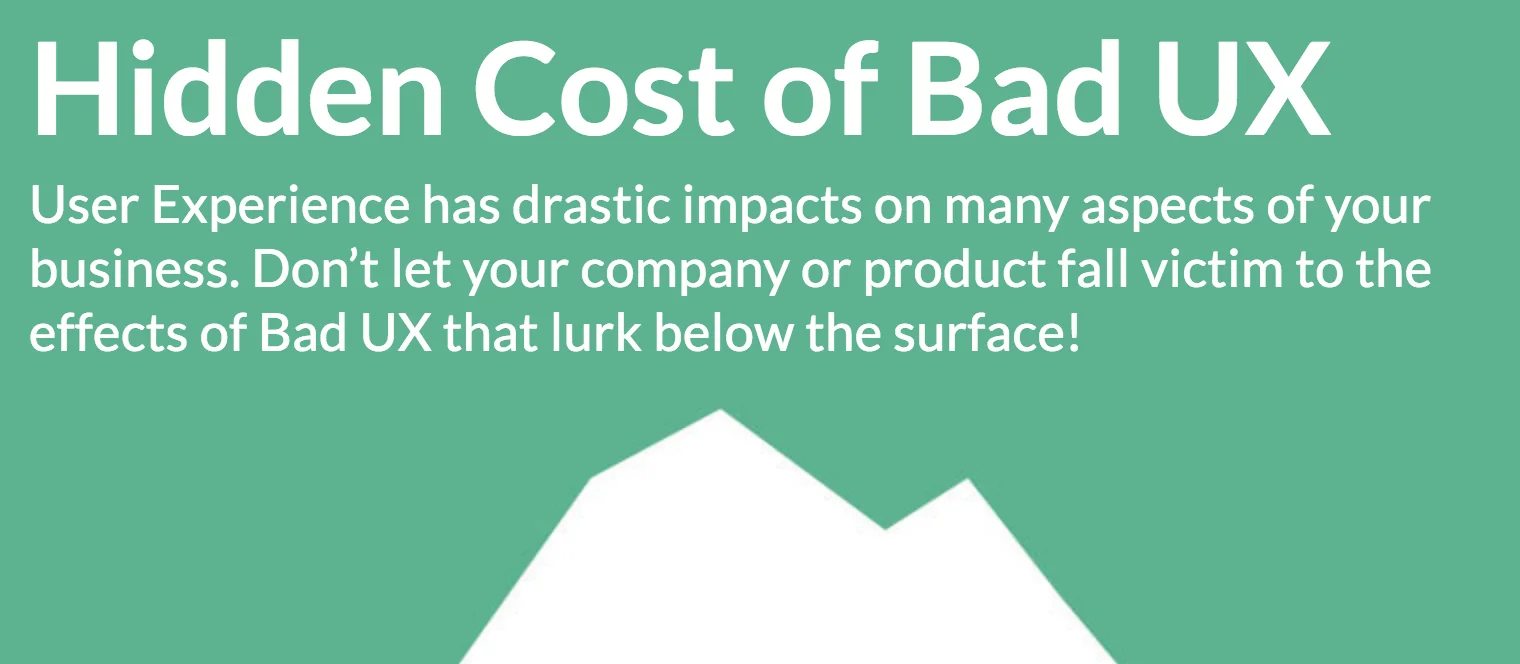 Hidden Cost of Bad UX

User Experience has drastic impacts on many aspects of your business. Don’t let your company or product fall victim to the effects of Bad UX that lurk below the surface!